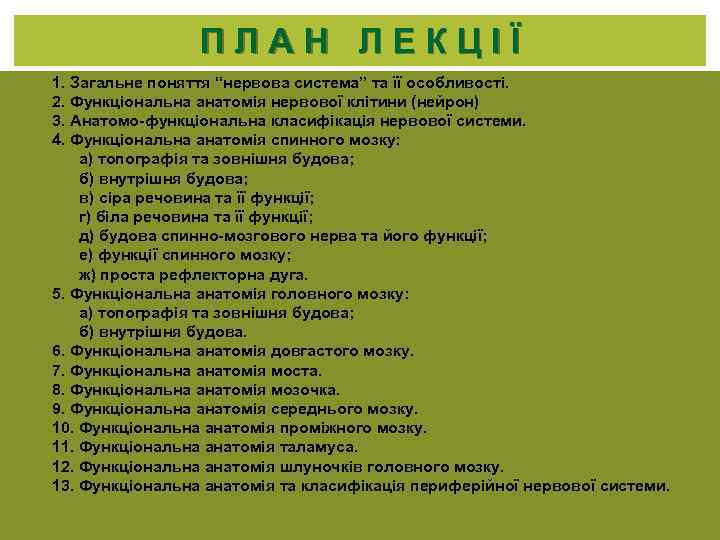 ПЛАН ЛЕКЦІЇ

1. Загальне поняття "нервова система" та її особливості.
2. Функціональна анатомія нервової клітини (нейрон)
3. Анатомо-функціональна класифікація нервової системи.
4. Функціональна анатомія спинного мозку:
а) топографія та зовнішня будова;
б) внутрішня будова;
в) сіра речовина та її функції;
г) біла речовина та її функції;
д) будова спинно-мозгового нерва та його функції;
е) функції спинного мозку;
ж) проста рефлекторна дуга.
5. Функціональна анатомія головного мозку:
а) топографія та зовнішня будова;
б) внутрішня будова.
6. Функціональна анатомія довгастого мозку.
7. Функціональна анатомія моста.
8. Функціональна анатомія мозочка.
9. Функціональна анатомія середнього мозку.
10. Функціональна анатомія проміжного мозку.
11. Функціональна анатомія таламуса.
12. Функціональна анатомія шлуночків головного мозку.
13. Функціональна анатомія та класифікація периферійної нервової системи.